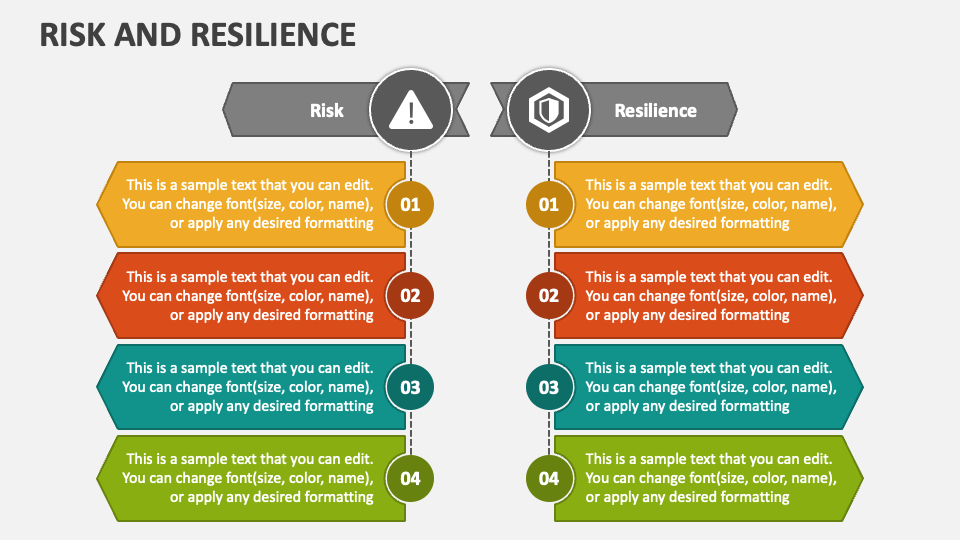 RISK AND RESILIENCE

Risk

This is a sample text that you can edit. You can change font(size, color, name), or apply any desired formatting

01

This is a sample text that you can edit. You can change font(size, color, name), or apply any desired formatting

02

This is a sample text that you can edit. You can change font(size, color, name), or apply any desired formatting

03

This is a sample text that you can edit. You can change font(size, color, name), or apply any desired formatting

04

Resilience

01

This is a sample text that you can edit. You can change font(size, color, name), or apply any desired formatting

02

This is a sample text that you can edit. You can change font(size, color, name), or apply any desired formatting

03

This is a sample text that you can edit. You can change font(size, color, name), or apply any desired formatting

04

This is a sample text that you can edit. You can change font(size, color, name), or apply any desired formatting